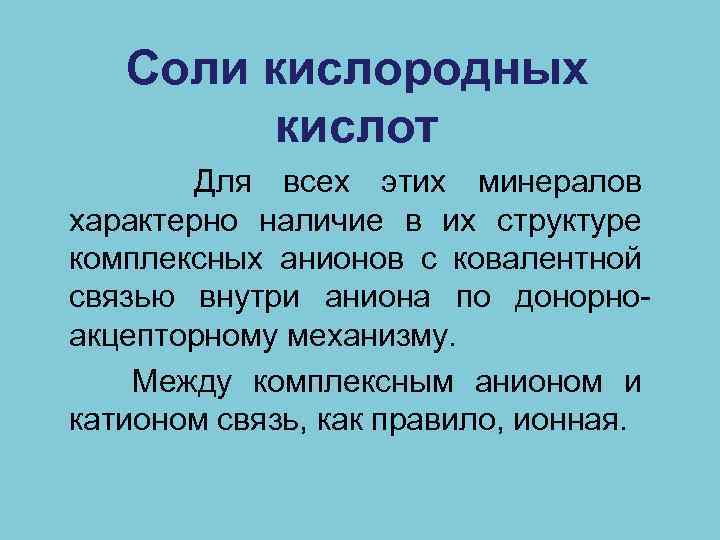 Соли кислородных кислот

Для всех этих минералов характерно наличие в их структуре комплексных анионов с ковалентной связью внутри аниона по донорно-акцепторному механизму.

Между комплексным анионом и катионом связь, как правило, ионная.